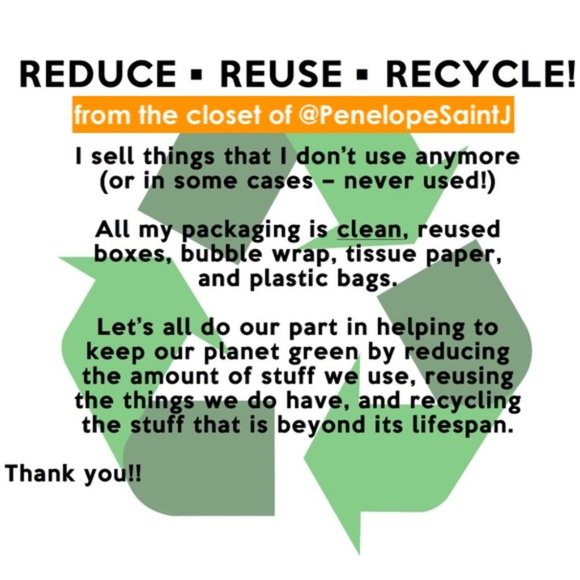 REDUCE ▪ REUSE ▪ RECYCLE!

from the closet of @PenelopeSaintJ

I sell things that I don't use anymore (or in some cases – never used!)

All my packaging is clean, reused boxes, bubble wrap, tissue paper, and plastic bags.

Let's all do our part in helping to keep our planet green by reducing the amount of stuff we use, reusing the things we do have, and recycling the stuff that is beyond its lifespan.

Thank you!!